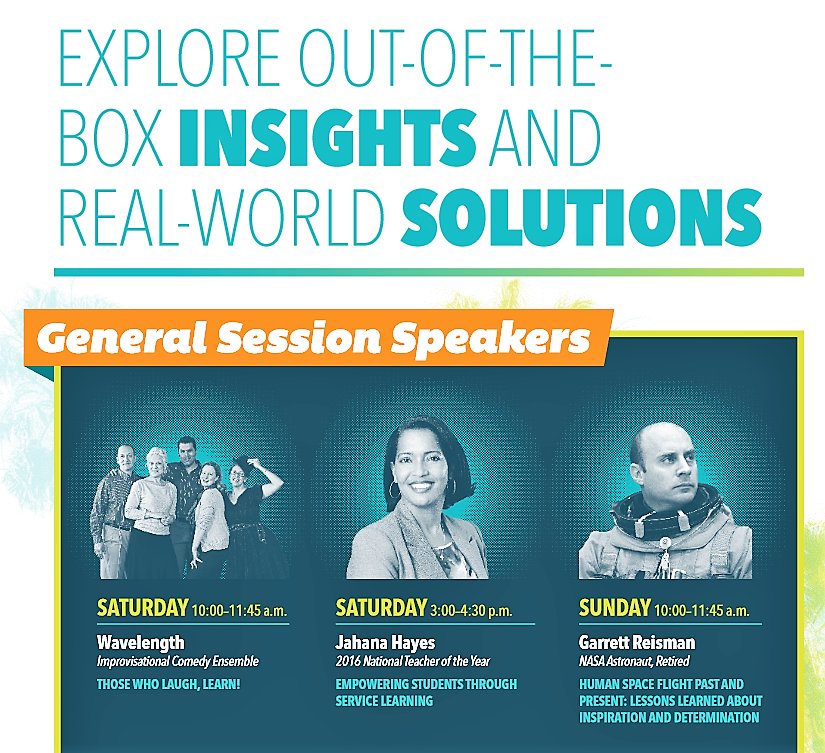 EXPLORE OUT-OF-THE-BOX INSIGHTS AND REAL-WORLD SOLUTIONS

General Session Speakers

SATURDAY 10:00–11:45 a.m.
Wavelength
Improvisational Comedy Ensemble
THOSE WHO LAUGH, LEARN!

SATURDAY 3:00–4:30 p.m.
Jahana Hayes
2016 National Teacher of the Year
EMPOWERING STUDENTS THROUGH SERVICE LEARNING

SUNDAY 10:00–11:45 a.m.
Garrett Reisman
NASA Astronaut, Retired
HUMAN SPACE FLIGHT PAST AND PRESENT: LESSONS LEARNED ABOUT INSPIRATION AND DETERMINATION